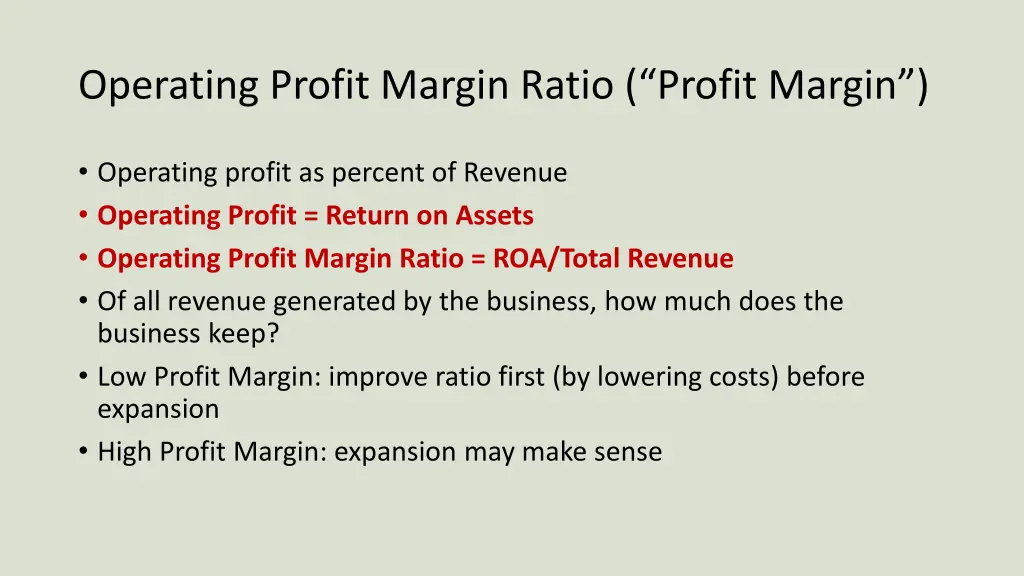 Operating Profit Margin Ratio (“Profit Margin”)

• Operating profit as percent of Revenue
• Operating Profit = Return on Assets
• Operating Profit Margin Ratio = ROA/Total Revenue
• Of all revenue generated by the business, how much does the business keep?
• Low Profit Margin: improve ratio first (by lowering costs) before expansion
• High Profit Margin: expansion may make sense